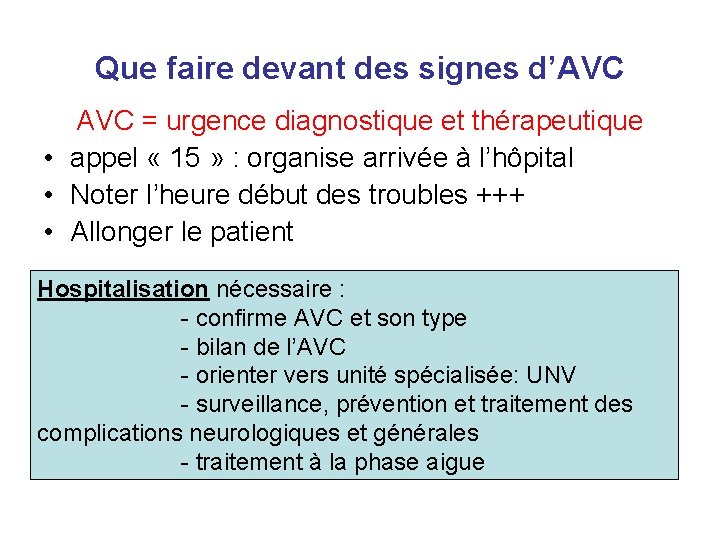 Que faire devant des signes d’AVC

AVC = urgence diagnostique et thérapeutique

• appel « 15 » : organise arrivée à l’hôpital
• Noter l’heure début des troubles +++
• Allonger le patient

Hospitalisation nécessaire :
- confirme AVC et son type
- bilan de l’AVC
- orienter vers unité spécialisée: UNV
- surveillance, prévention et traitement des complications neurologiques et générales
- traitement à la phase aigue